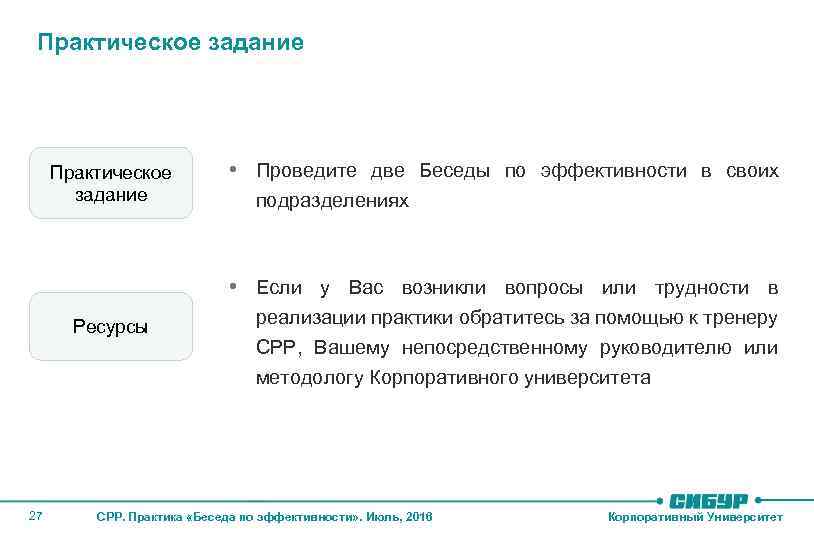 Практическое задание

Практическое задание

• Проведите две Беседы по эффективности в своих подразделениях

Ресурсы

• Если у Вас возникли вопросы или трудности в реализации практики обратитесь за помощью к тренеру СРР, Вашему непосредственному руководителю или методологу Корпоративного университета

27 СРР. Практика «Беседа по эффективности». Июль, 2016

СИБУР

Корпоративный Университет